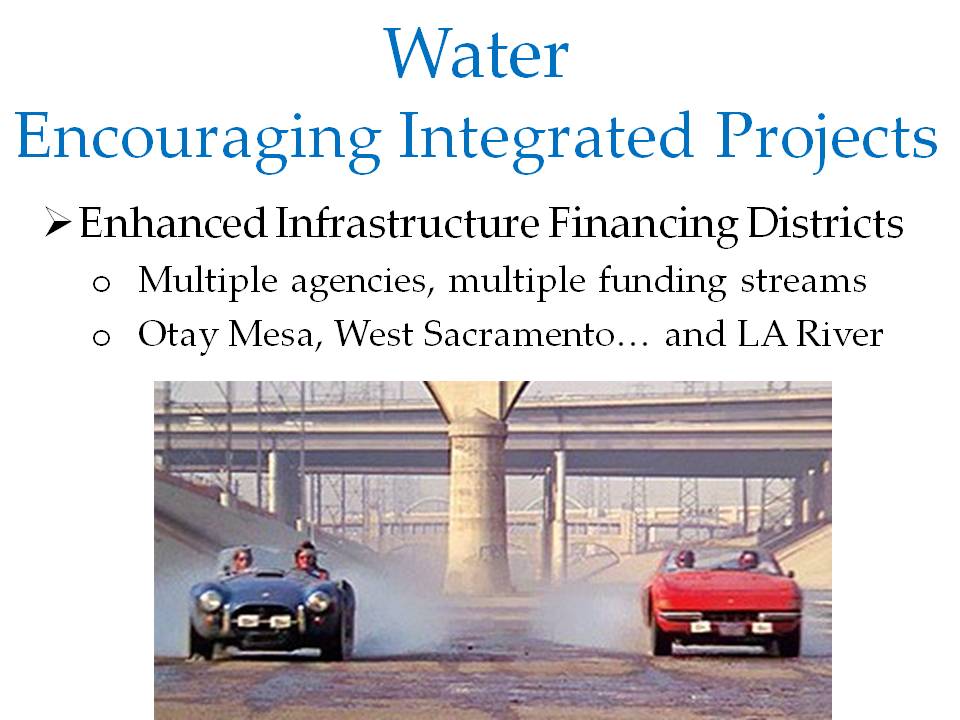 Water
Encouraging Integrated Projects

➢ Enhanced Infrastructure Financing Districts

o Multiple agencies, multiple funding streams

o Otay Mesa, West Sacramento… and LA River